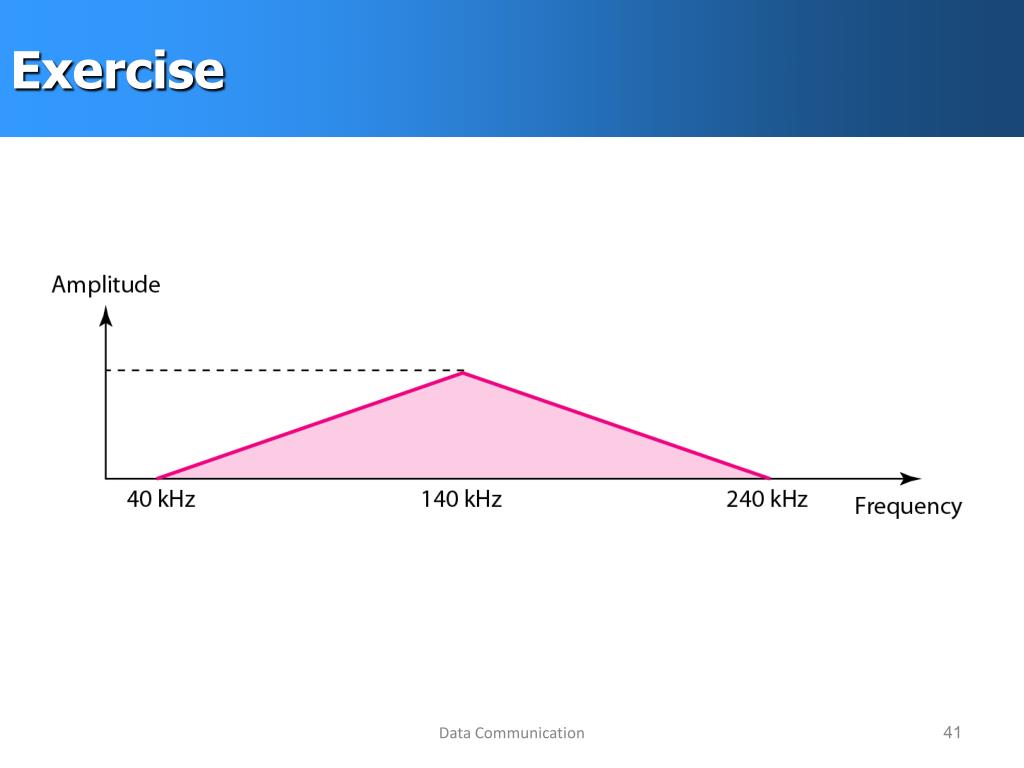 Exercise

Amplitude

40 kHz

140 kHz

240 kHz

Frequency

Data Communication

41